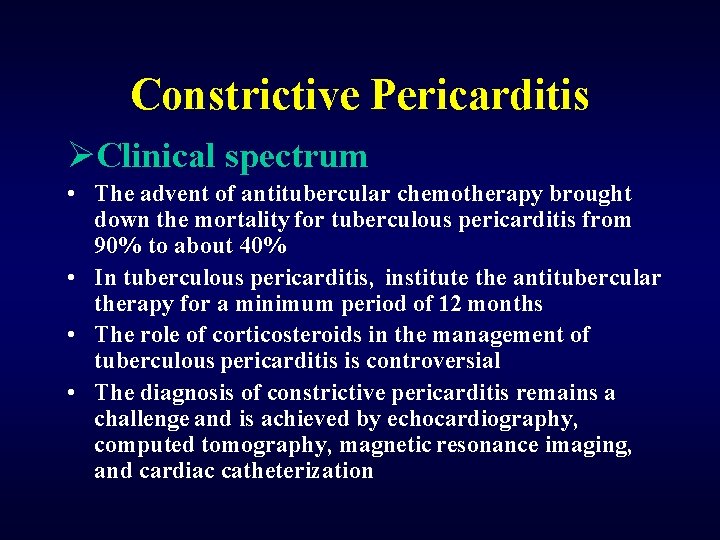 Constrictive Pericarditis

➢Clinical spectrum

• The advent of antitubercular chemotherapy brought down the mortality for tuberculous pericarditis from 90% to about 40%

• In tuberculous pericarditis, institute the antitubercular therapy for a minimum period of 12 months

• The role of corticosteroids in the management of tuberculous pericarditis is controversial

• The diagnosis of constrictive pericarditis remains a challenge and is achieved by echocardiography, computed tomography, magnetic resonance imaging, and cardiac catheterization